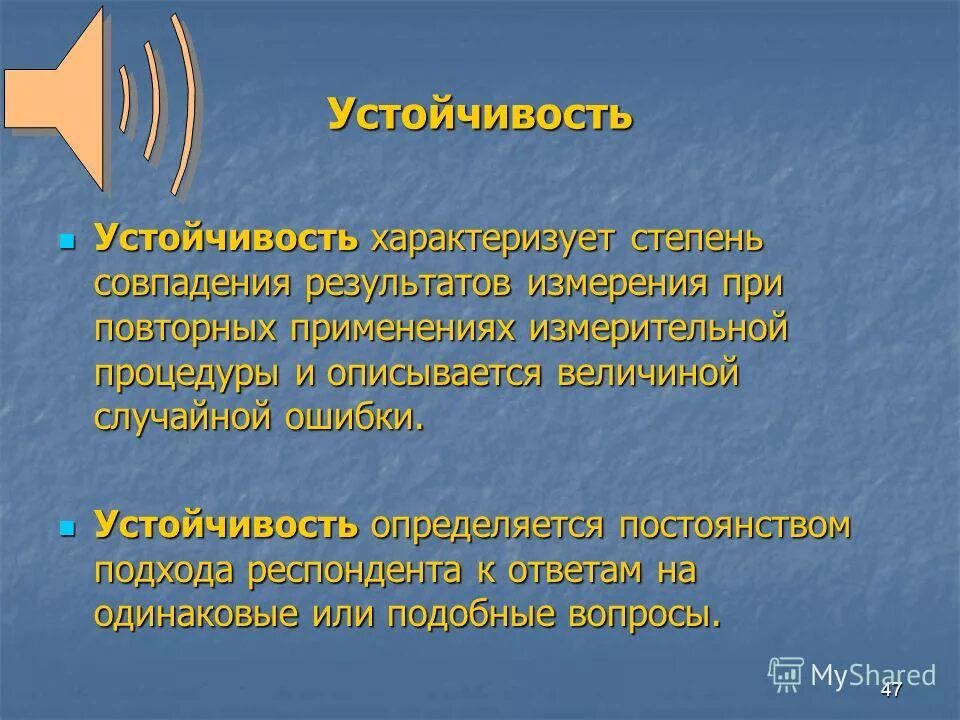 Устойчивость

Устойчивость характеризует степень совпадения результатов измерения при повторных применениях измерительной процедуры и описывается величиной случайной ошибки.

Устойчивость определяется постоянством подхода респондента к ответам на одинаковые или подобные вопросы.

MyShared

47